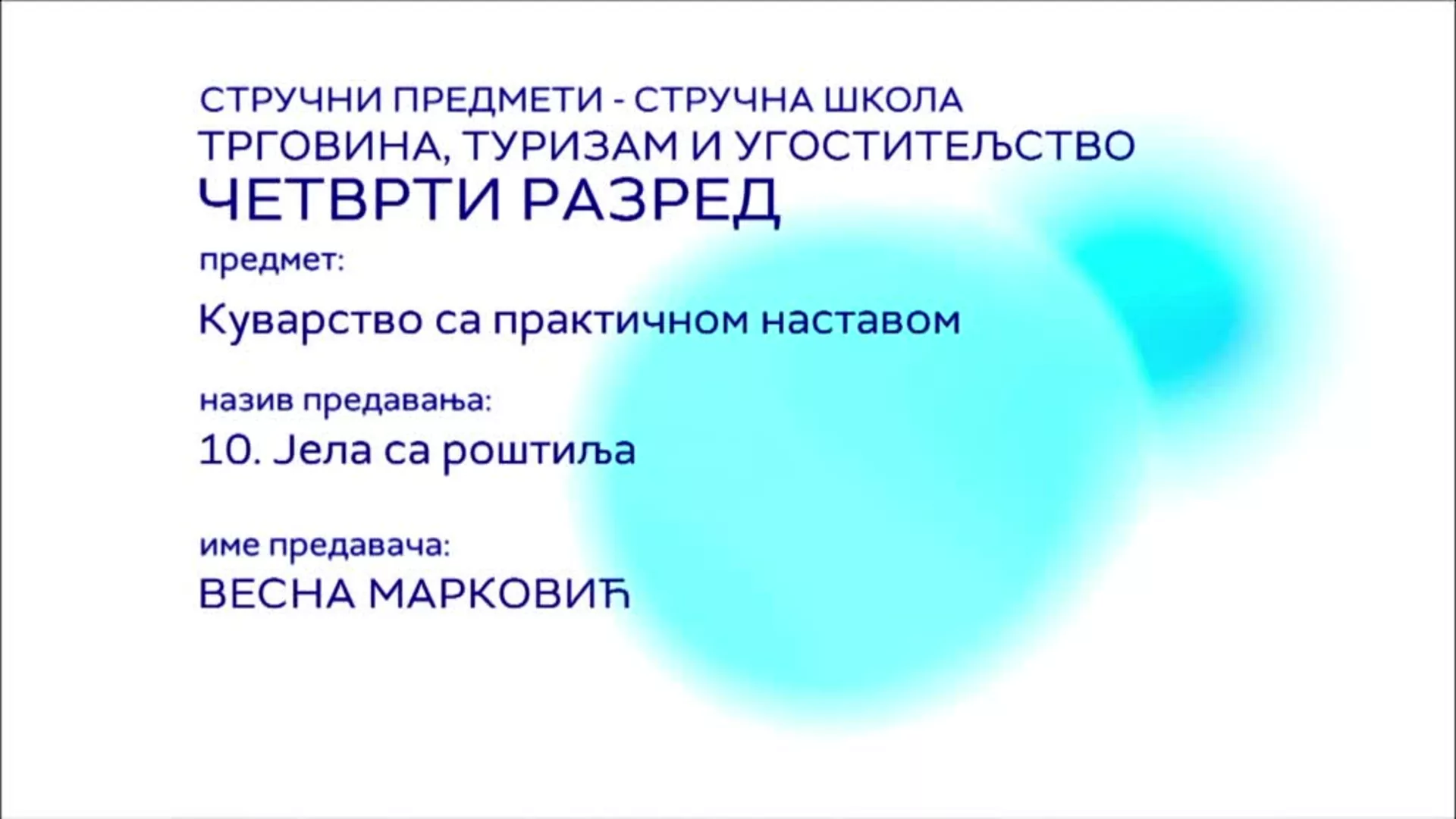 СТРУЧНИ ПРЕДМЕТИ - СТРУЧНА ШКОЛА
ТРГОВИНА, ТУРИЗАМ И УГОСТИТЕЉСТВО
ЧЕТВРТИ РАЗРЕД

предмет:

Куварство са практичном наставом

назив предавања:

10. Јела са роштиља

име предавача:

ВЕСНА МАРКОВИЋ